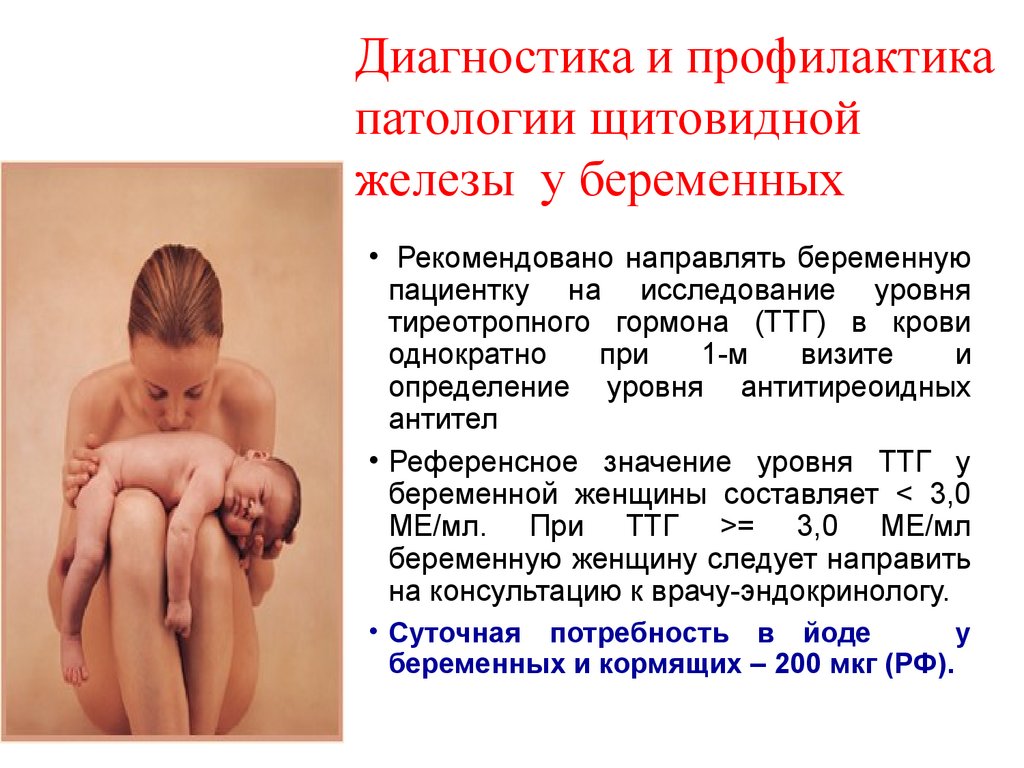 Диагностика и профилактика патологии щитовидной железы у беременных

• Рекомендовано направлять беременную пациентку на исследование уровня тиреотропного гормона (ТТГ) в крови однократно при 1-м визите и определение уровня антитиреоидных антител

• Референсное значение уровня ТТГ у беременной женщины составляет < 3,0 МЕ/мл. При ТТГ >= 3,0 МЕ/мл беременную женщину следует направить на консультацию к врачу-эндокринологу.

• Суточная потребность в йоде у беременных и кормящих – 200 мкг (РФ).